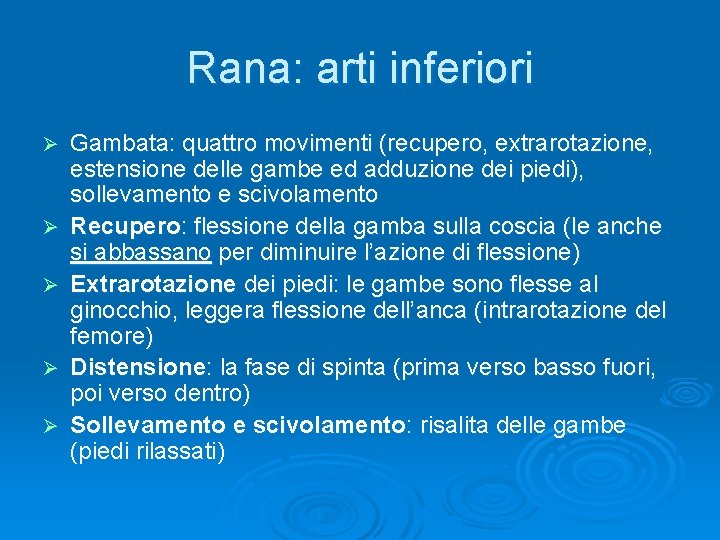 Rana: arti inferiori

➢ Gambata: quattro movimenti (recupero, extrarotazione, estensione delle gambe ed adduzione dei piedi), sollevamento e scivolamento

➢ Recupero: flessione della gamba sulla coscia (le anche si abbassano per diminuire l'azione di flessione)

➢ Extrarotazione dei piedi: le gambe sono flesse al ginocchio, leggera flessione dell'anca (intrarotazione del femore)

➢ Distensione: la fase di spinta (prima verso basso fuori, poi verso dentro)

➢ Sollevamento e scivolamento: risalita delle gambe (piedi rilassati)